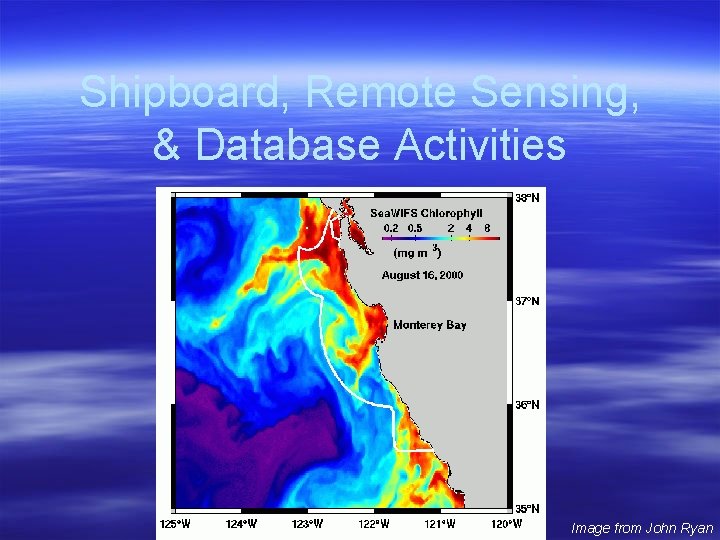 Shipboard, Remote Sensing, & Database Activities

SeaWIFS Chlorophyll
0.2 0.5 2 4 8
(mg m$^{-3}$)
August 16, 2000

Monterey Bay

38°N
37°N
36°N
35°N

125°W 124°W 123°W 122°W 121°W 120°W

Image from John Ryan